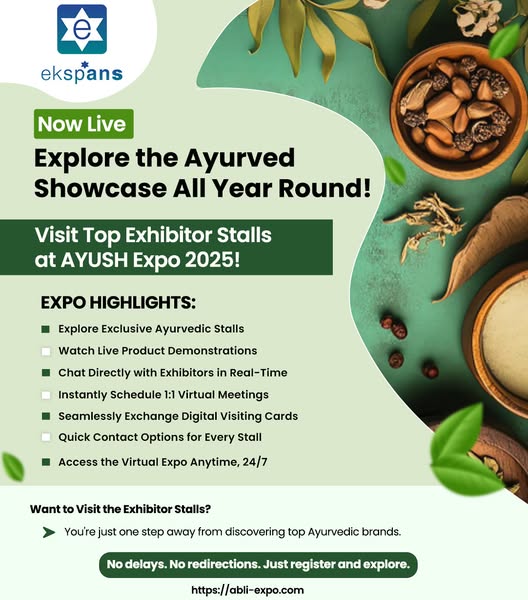 e

ekspans

Now Live

Explore the Ayurved Showcase All Year Round!

Visit Top Exhibitor Stalls at AYUSH Expo 2025!

EXPO HIGHLIGHTS:

Explore Exclusive Ayurvedic Stalls

Watch Live Product Demonstrations

Chat Directly with Exhibitors in Real-Time

Instantly Schedule 1:1 Virtual Meetings

Seamlessly Exchange Digital Visiting Cards

Quick Contact Options for Every Stall

Access the Virtual Expo Anytime, 24/7

Want to Visit the Exhibitor Stalls?

You're just one step away from discovering top Ayurvedic brands.

No delays. No redirections. Just register and explore.

https://abli-expo.com